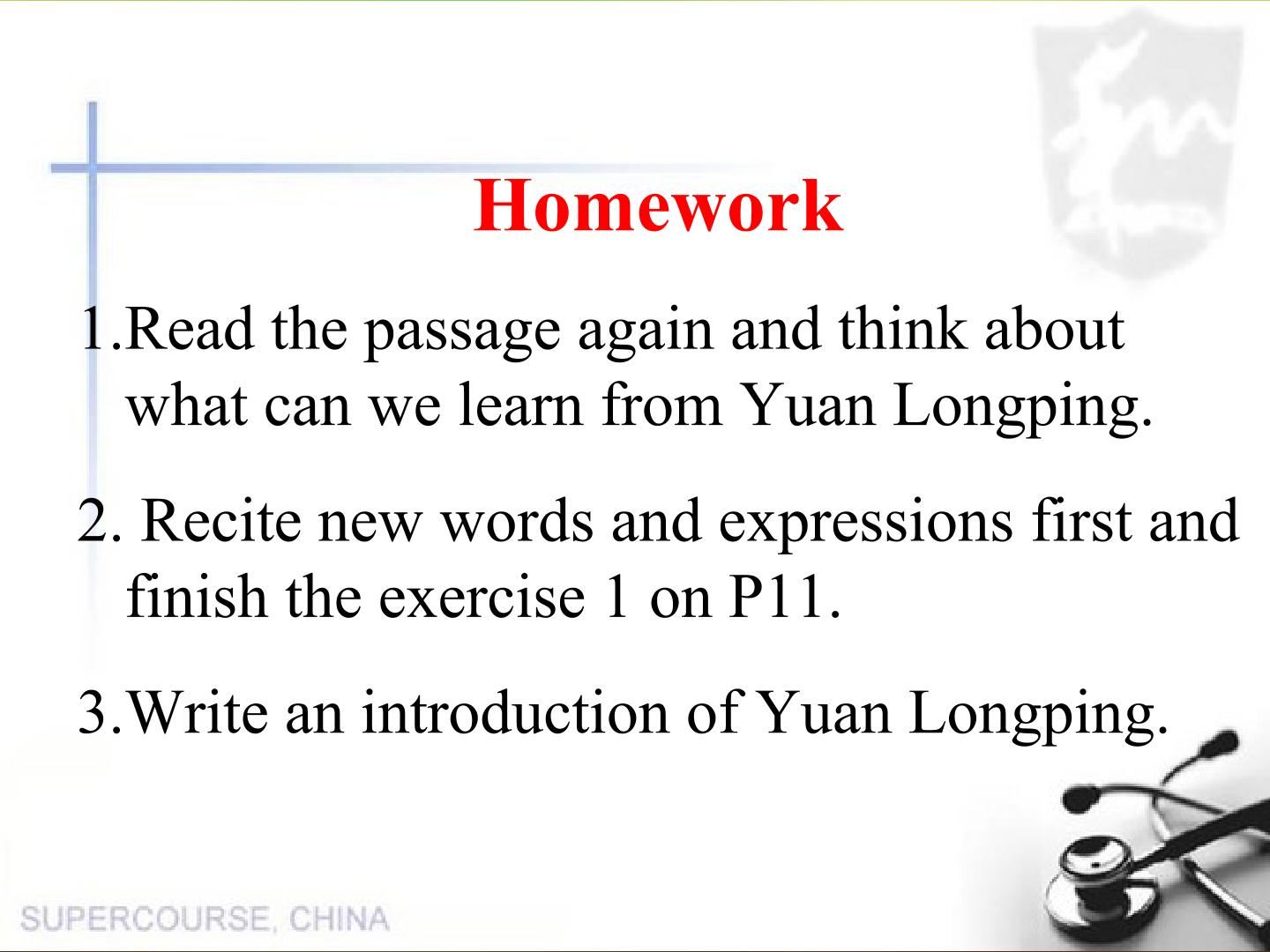 Homework

1.Read the passage again and think about what can we learn from Yuan Longping.

2. Recite new words and expressions first and finish the exercise 1 on P11.

3.Write an introduction of Yuan Longping.

SUPERCOURSE, CHINA